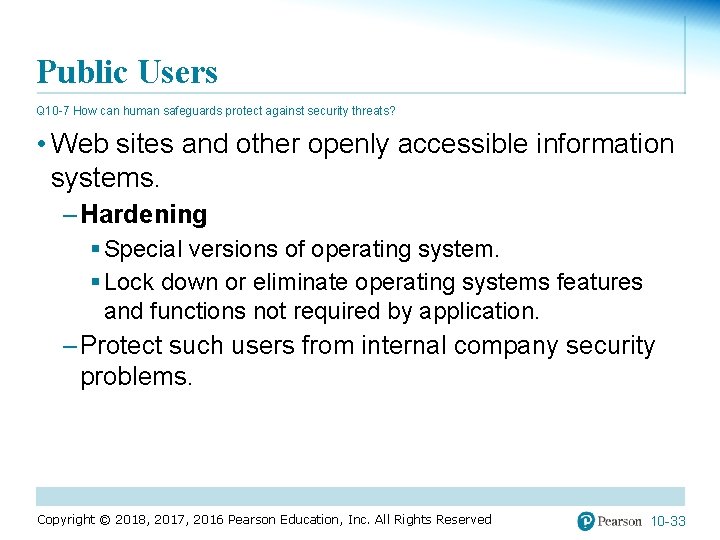 Public Users

Q10-7 How can human safeguards protect against security threats?

• Web sites and other openly accessible information systems.

– Hardening

▪ Special versions of operating system.

▪ Lock down or eliminate operating systems features and functions not required by application.

– Protect such users from internal company security problems.

Copyright © 2018, 2017, 2016 Pearson Education, Inc. All Rights Reserved

Pearson 10-33